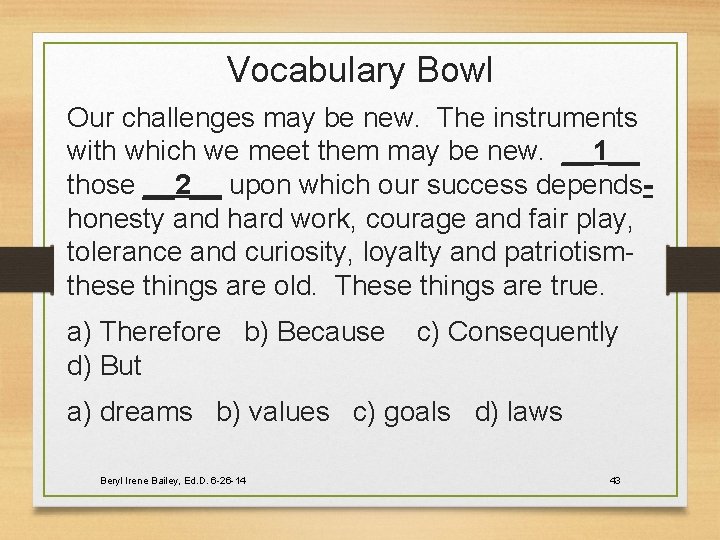 Vocabulary Bowl

Our challenges may be new. The instruments with which we meet them may be new. __1__ those __2__ upon which our success depends- honesty and hard work, courage and fair play, tolerance and curiosity, loyalty and patriotism- these things are old. These things are true.

a) Therefore b) Because c) Consequently d) But

a) dreams b) values c) goals d) laws

Beryl Irene Bailey, Ed.D. 6-26-14

43